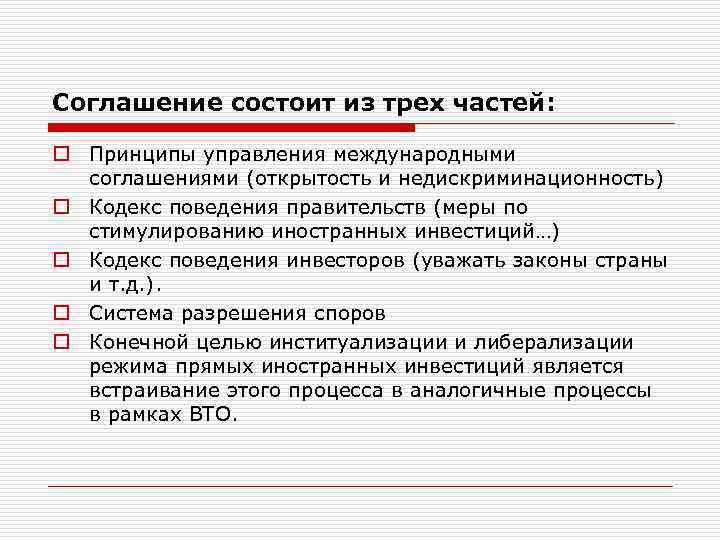 Соглашение состоит из трех частей:

Принципы управления международными соглашениями (открытость и недискриминационность)

Кодекс поведения правительств (меры по стимулированию иностранных инвестиций…)

Кодекс поведения инвесторов (уважать законы страны и т.д.).

Система разрешения споров

Конечной целью институализации и либерализации режима прямых иностранных инвестиций является встраивание этого процесса в аналогичные процессы в рамках ВТО.